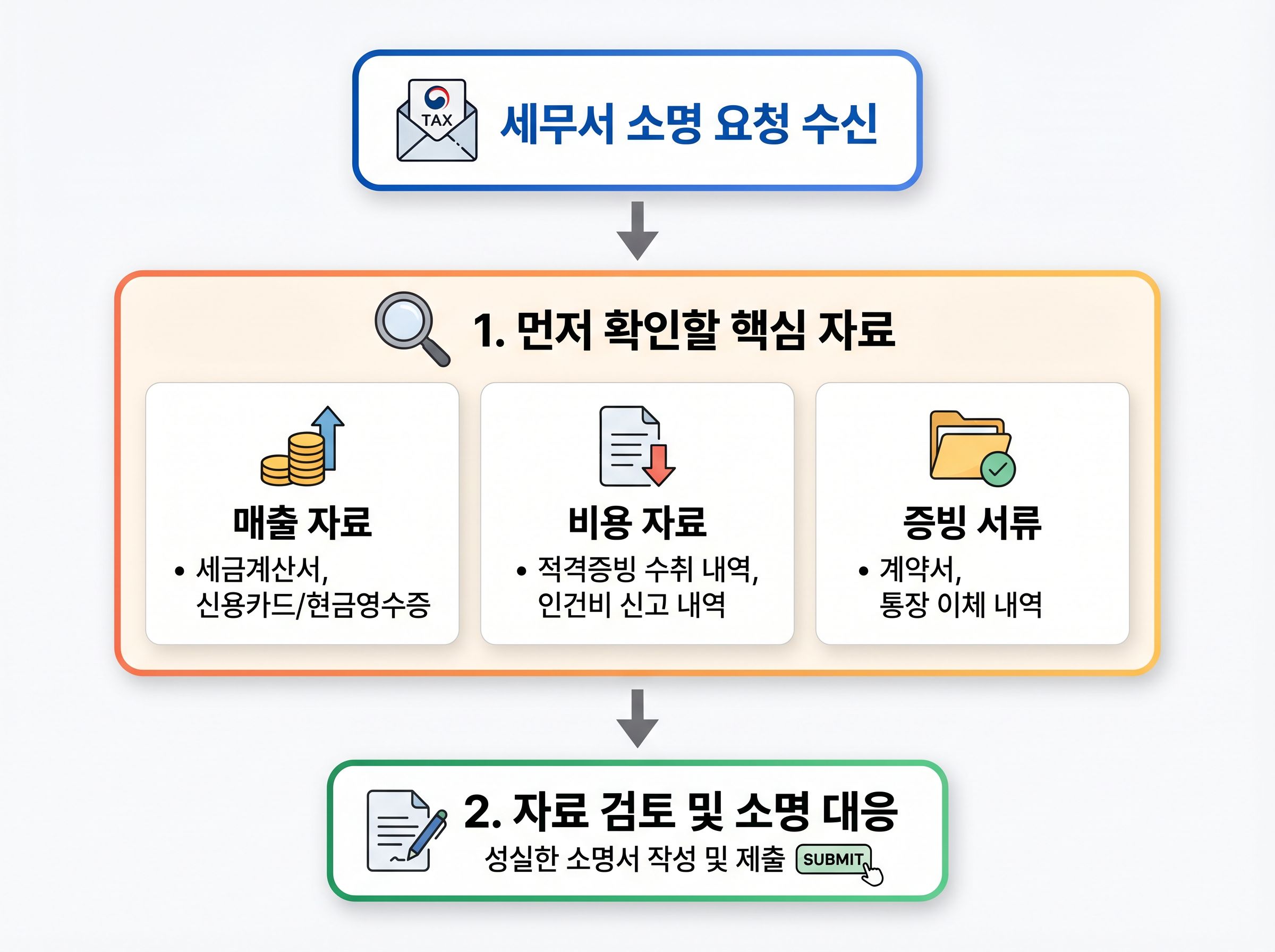 TAX

세무서 소명 요청 수신

1. 먼저 확인할 핵심 자료

매출 자료

• 세금계산서, 신용카드/현금영수증

비용 자료

• 적격증빙 수취 내역, 인건비 신고 내역

증빙 서류

• 계약서, 통장 이체 내역

2. 자료 검토 및 소명 대응

성실한 소명서 작성 및 제출 SUBMIT